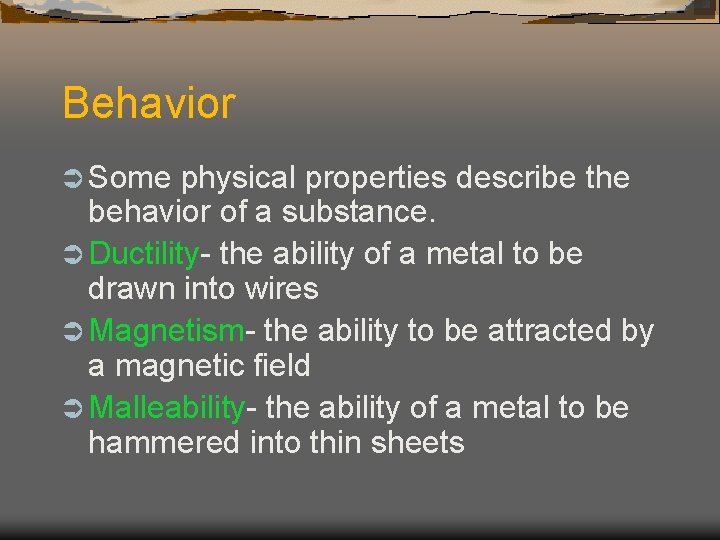 Behavior

Some physical properties describe the behavior of a substance.

Ductility- the ability of a metal to be drawn into wires

Magnetism- the ability to be attracted by a magnetic field

Malleability- the ability of a metal to be hammered into thin sheets